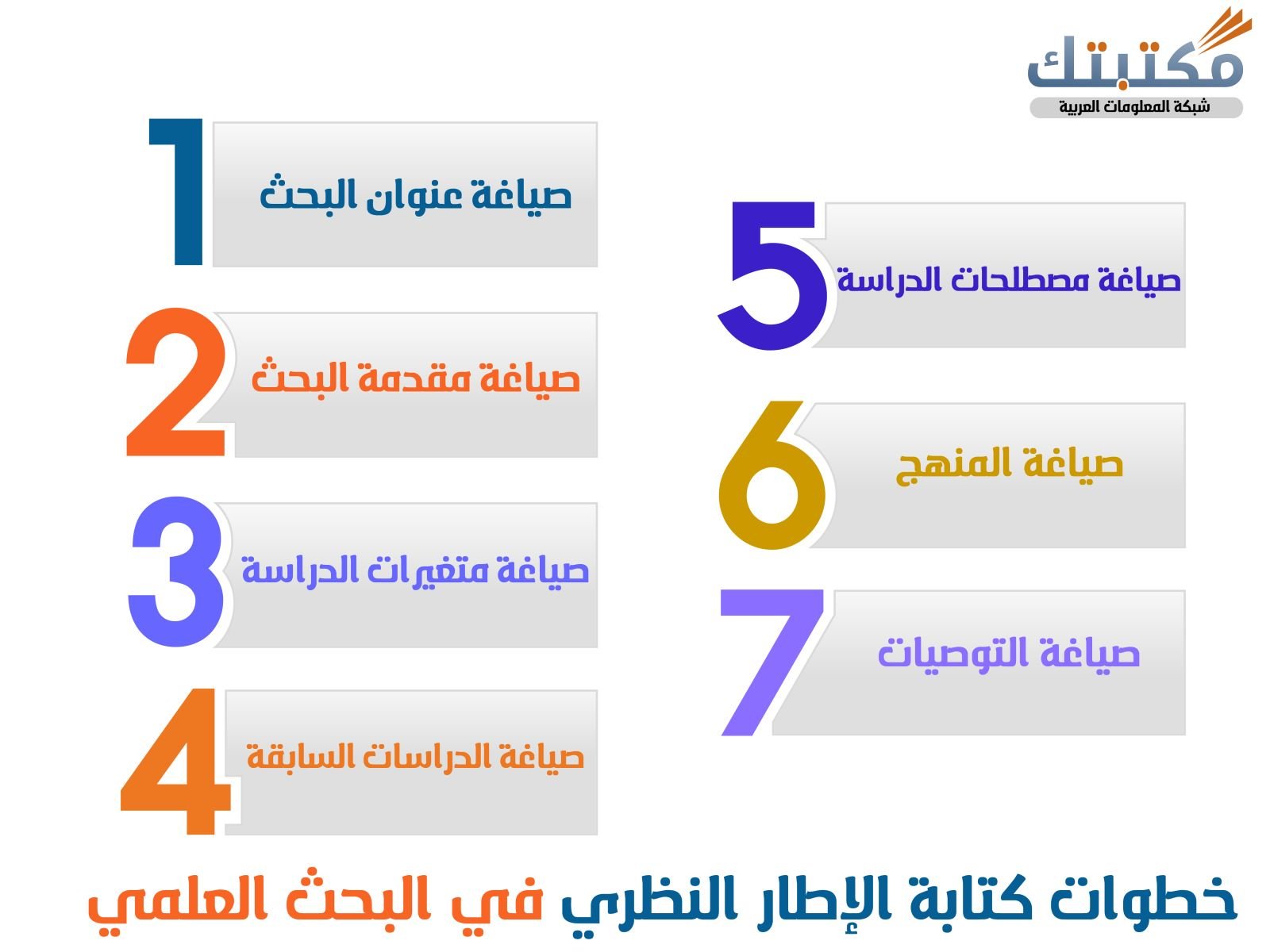 مكتبتك
شبكة المعلومات العربية

1 صياغة عنوان البحث

2 صياغة مقدمة البحث

3 صياغة متغيرات الدراسة

4 صياغة الدراسات السابقة

5 صياغة مصطلحات الدراسة

6 صياغة المنهج

7 صياغة التوصيات

خطوات كتابة الإطار النظري في البحث العلمي